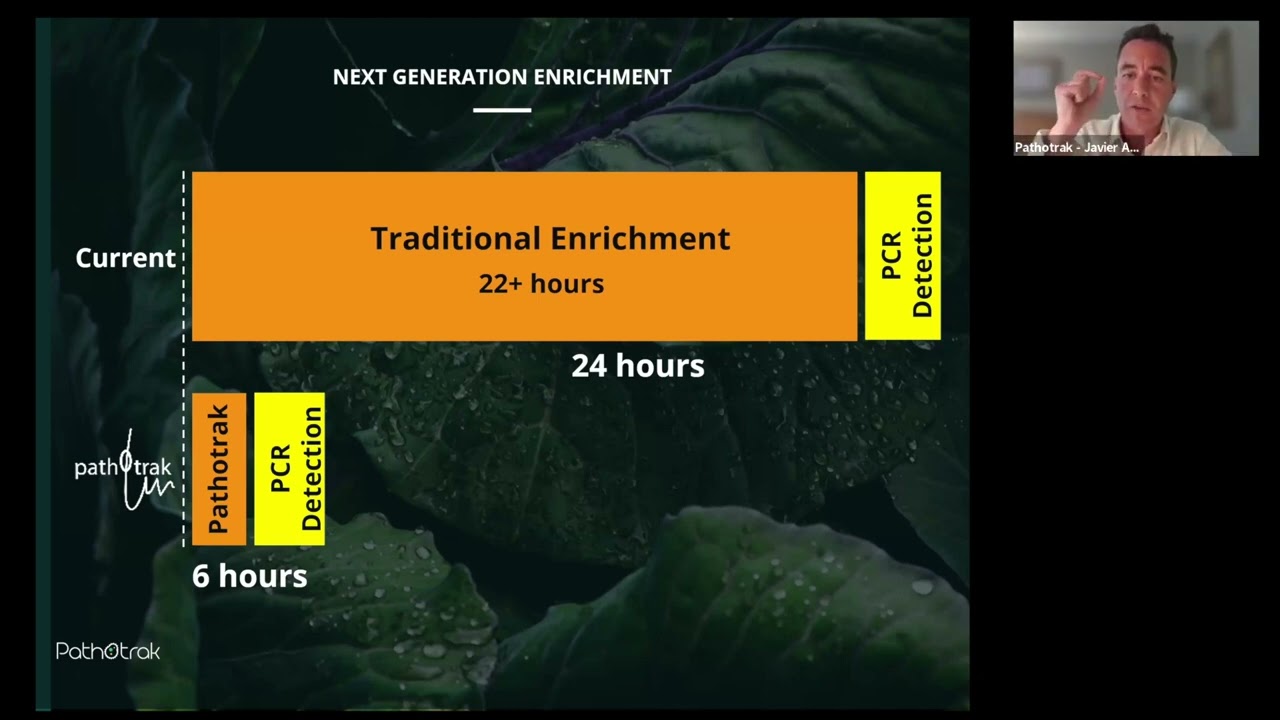 NEXT GENERATION ENRICHMENT

Current

Traditional Enrichment
22+ hours

PCR Detection

24 hours

pathotrak

Pathotrak

PCR Detection

6 hours

Pathotrak

Pathotrak - Javier A...